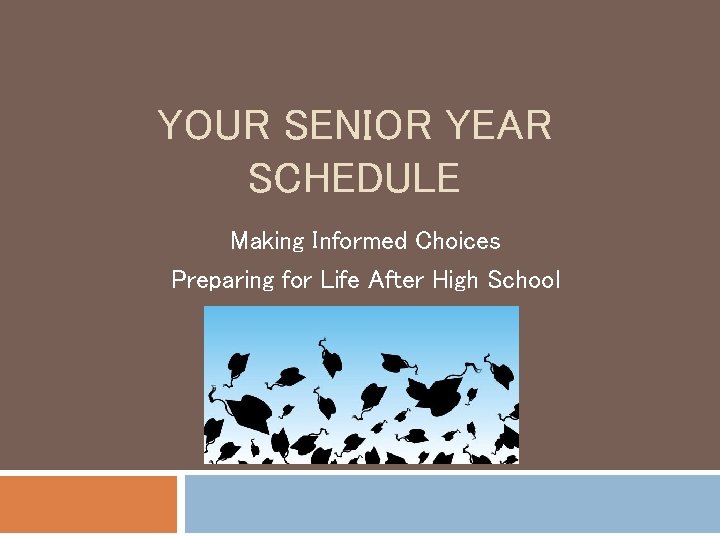 YOUR SENIOR YEAR SCHEDULE

Making Informed Choices
Preparing for Life After High School